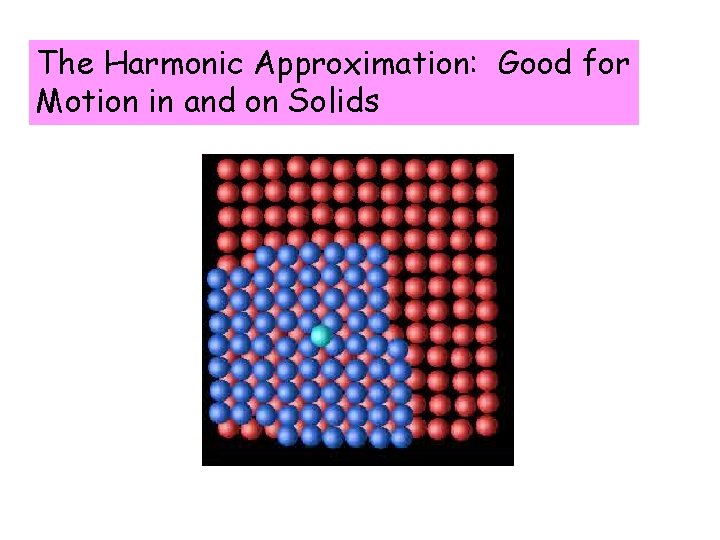 The Harmonic Approximation:  Good for Motion in and on Solids